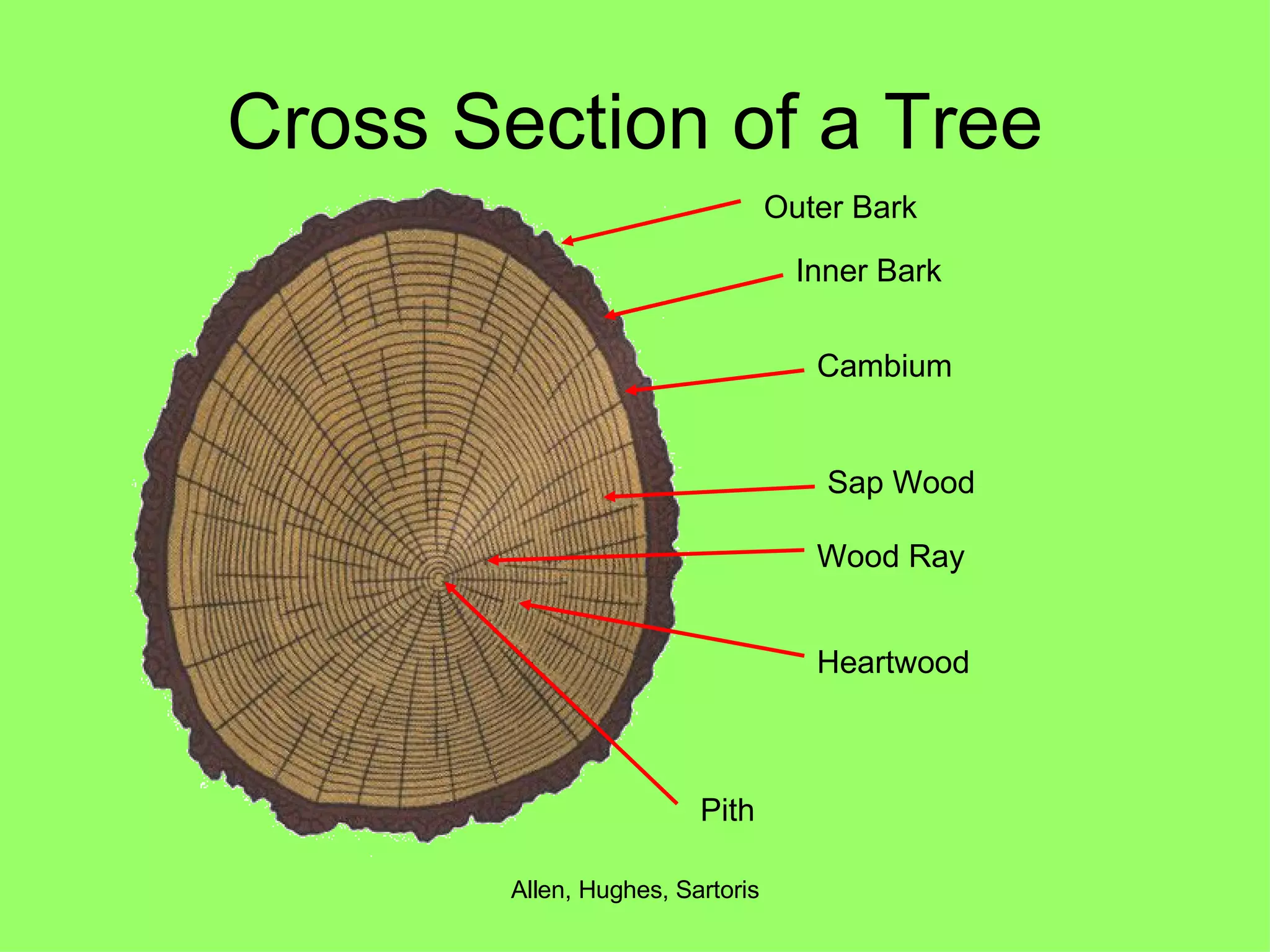 Cross Section of a Tree

Outer Bark

Inner Bark

Cambium

Sap Wood

Wood Ray

Heartwood

Pith

Allen, Hughes, Sartoris